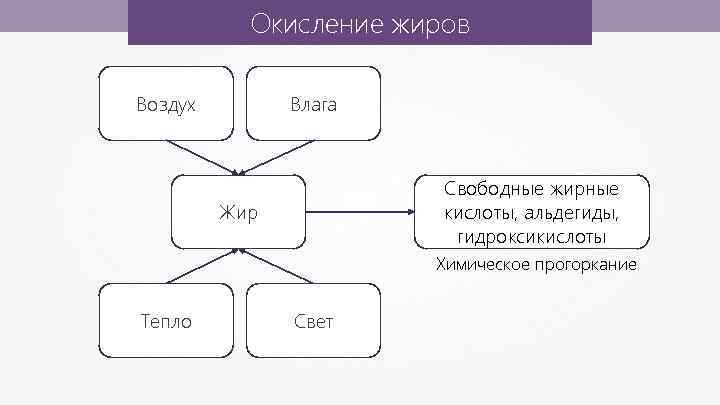 Окисление жиров

Воздух

Влага

Жир

Свободные жирные кислоты, альдегиды, гидроксикислоты

Химическое прогоркание

Тепло

Свет